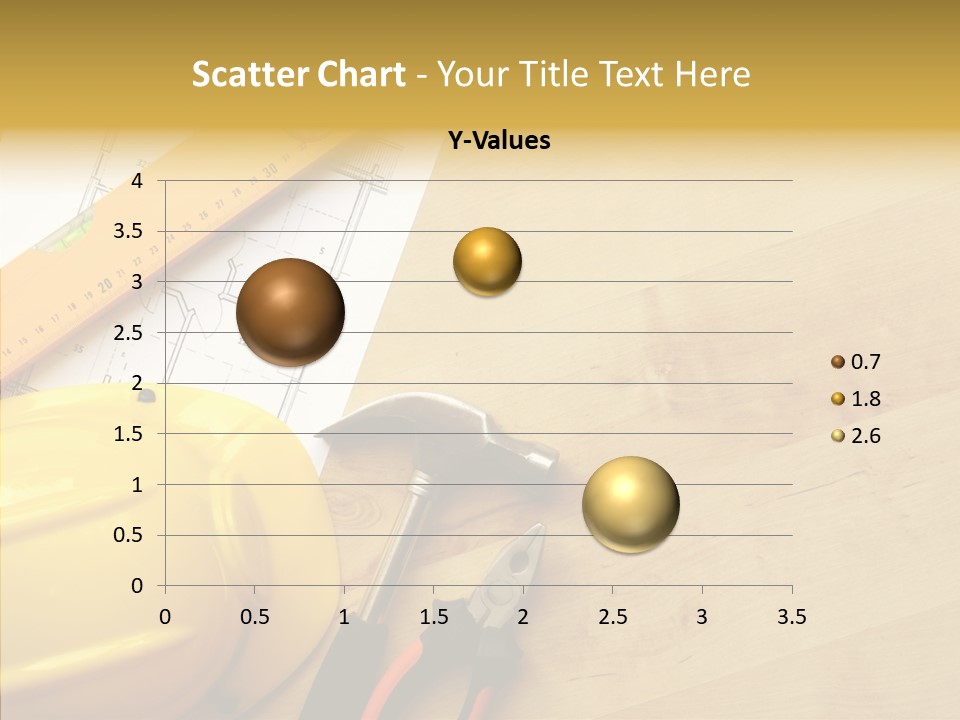 Scatter Chart - Your Title Text Here

Y-Values

4
3.5
3
2.5
2
1.5
1
0.5
0

0 0.5 1 1.5 2 2.5 3 3.5

0.7
1.8
2.6